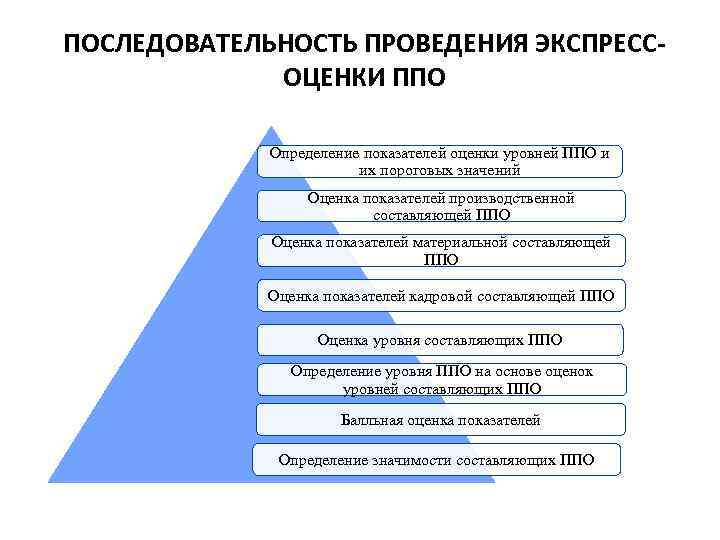 ПОСЛЕДОВАТЕЛЬНОСТЬ ПРОВЕДЕНИЯ ЭКСПРЕСС-ОЦЕНКИ ППО

Определение показателей оценки уровней ППО и их пороговых значений

Оценка показателей производственной составляющей ППО

Оценка показателей материальной составляющей ППО

Оценка показателей кадровой составляющей ППО

Оценка уровня составляющих ППО

Определение уровня ППО на основе оценок уровней составляющих ППО

Балльная оценка показателей

Определение значимости составляющих ППО